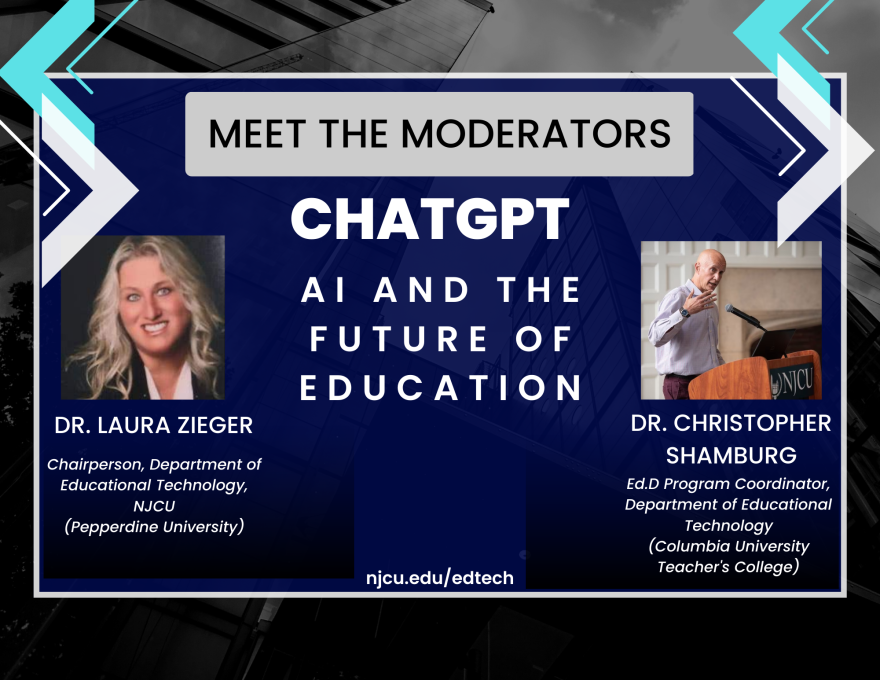 MEET THE MODERATORS

CHATGPT

AI AND THE FUTURE OF EDUCATION

DR. LAURA ZIEGER

Chairperson, Department of Educational Technology, NJCU (Pepperdine University)

NJCU

DR. CHRISTOPHER SHAMBURG

Ed.D Program Coordinator, Department of Educational Technology (Columbia University Teacher's College)

njcu.edu/edtech